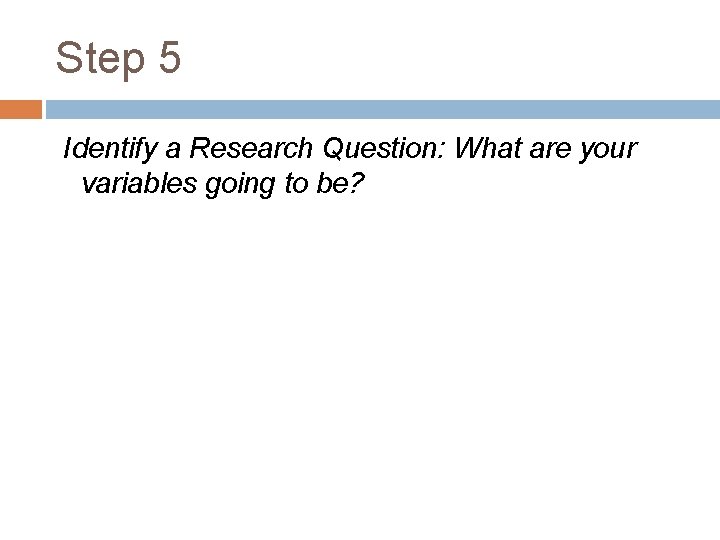 Step 5

Identify a Research Question: What are your variables going to be?